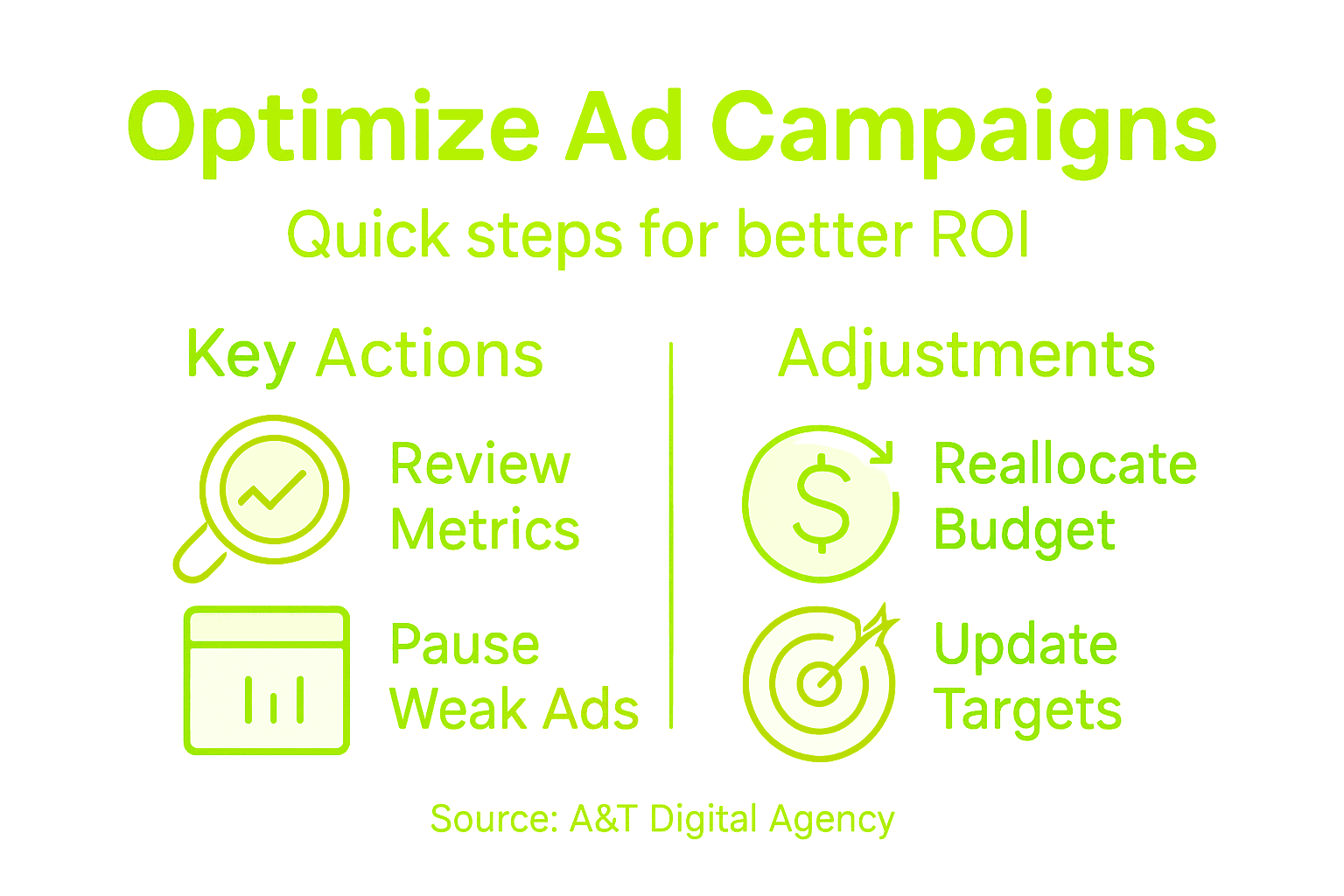 Optimize Ad Campaigns

Quick steps for better ROI

Key Actions

Review Metrics

Pause Weak Ads

Adjustments

Reallocate Budget

Update Targets

Source: A&T Digital Agency